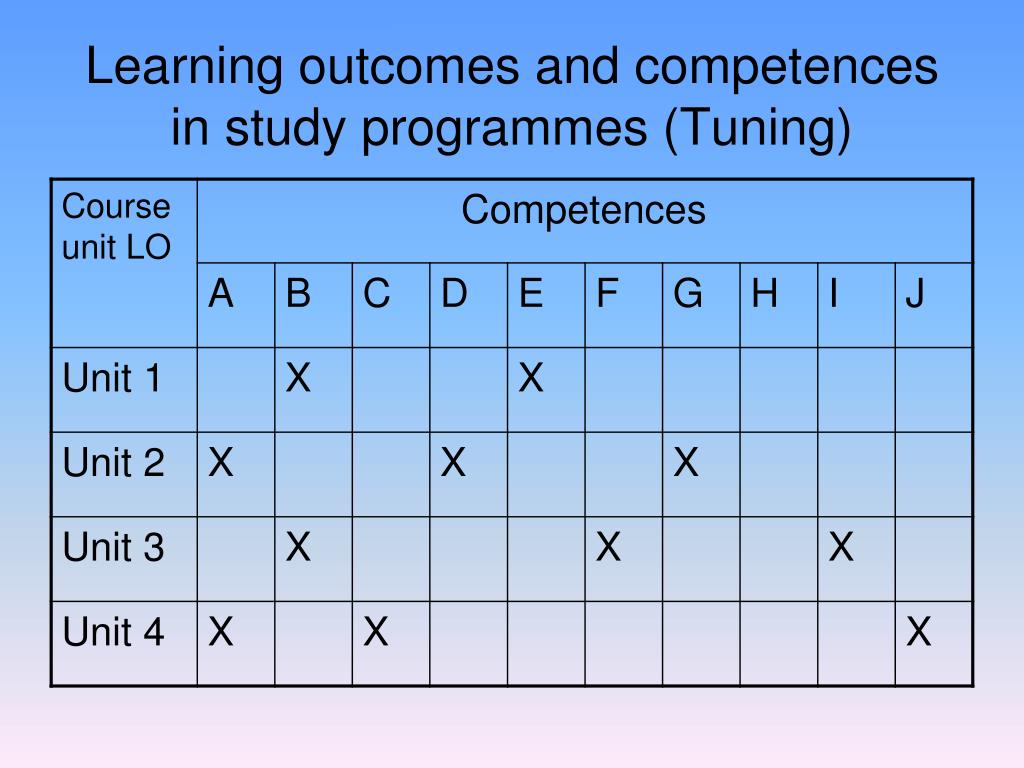 Learning outcomes and competences in study programmes (Tuning)

| Course unit LO | Competences | | | | | | | | | |
|---|---|---|---|---|---|---|---|---|---|---|
| | A | B | C | D | E | F | G | H | I | J |
| Unit 1 | | X | | | X | | | | | |
| Unit 2 | X | | | X | | | X | | | |
| Unit 3 | | X | | | | X | | | X | |
| Unit 4 | X | | X | | | | | | | X |